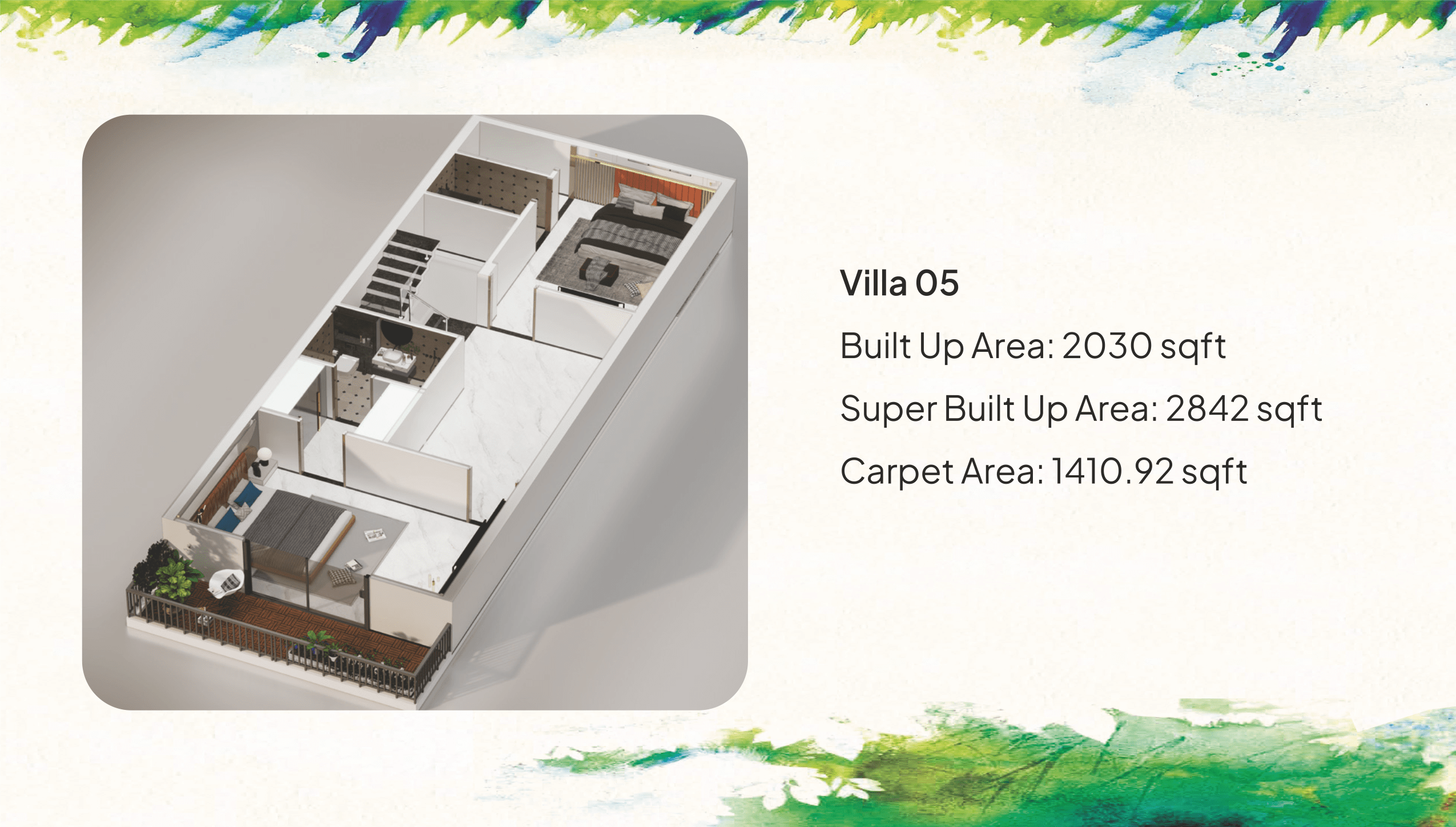 Villa 05

Built Up Area: 2030 sqft

Super Built Up Area: 2842 sqft

Carpet Area: 1410.92 sqft